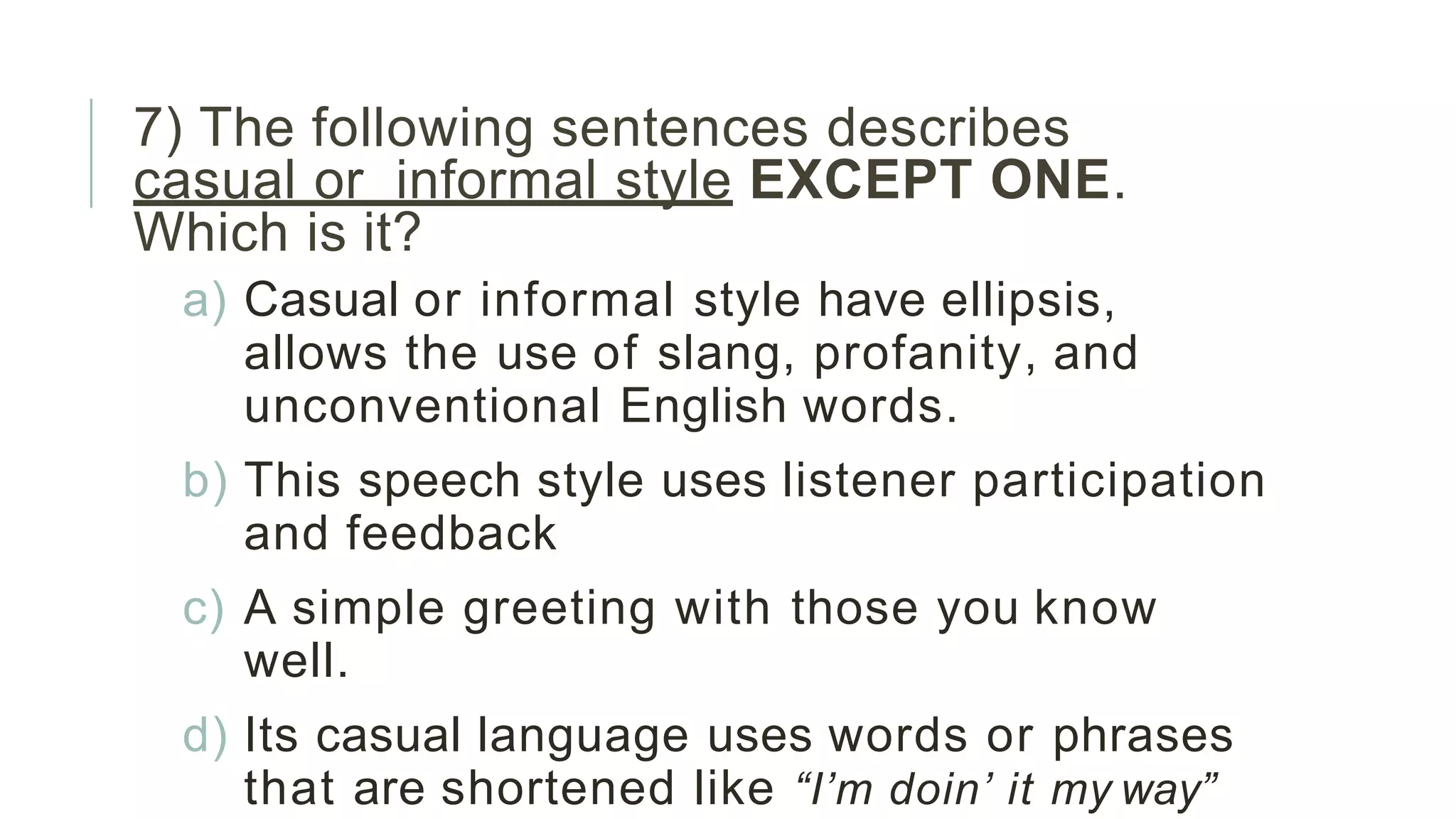 7) The following sentences describes casual or  informal style EXCEPT ONE. Which is it?

a) Casual or informal style have ellipsis, allows the use of slang, profanity, and unconventional English words.

b) This speech style uses listener participation and feedback

c) A simple greeting with those you know well.

d) Its casual language uses words or phrases that are shortened like “I’m doin’ it my way”